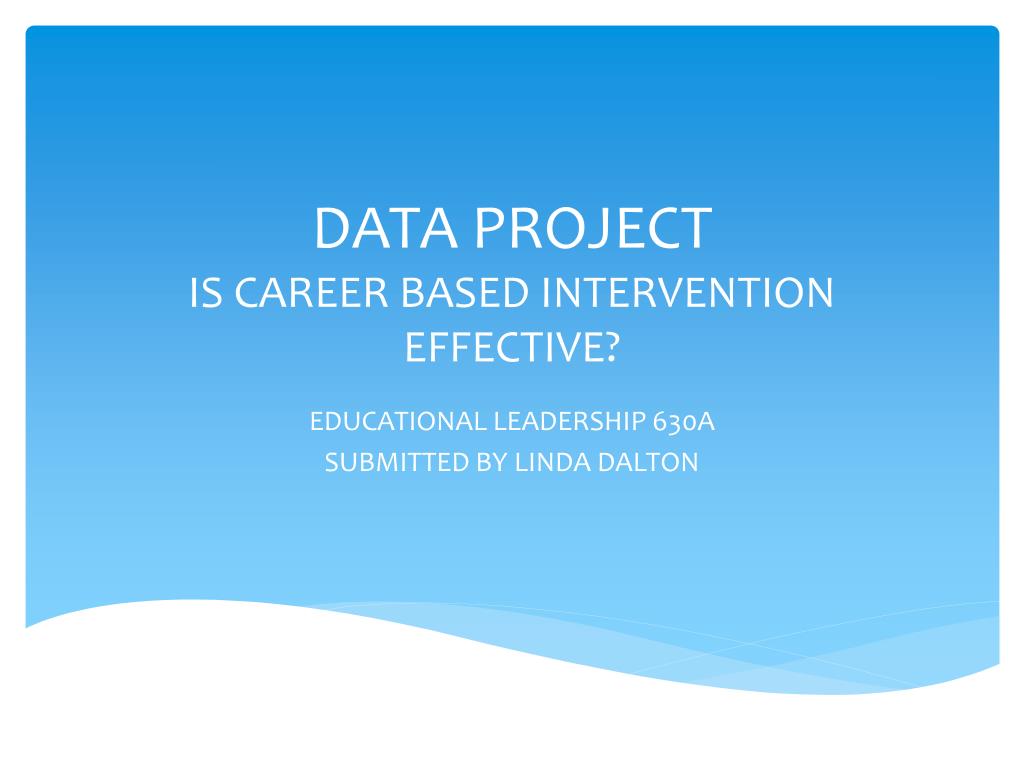 DATA PROJECT
IS CAREER BASED INTERVENTION EFFECTIVE?

EDUCATIONAL LEADERSHIP 630A
SUBMITTED BY LINDA DALTON